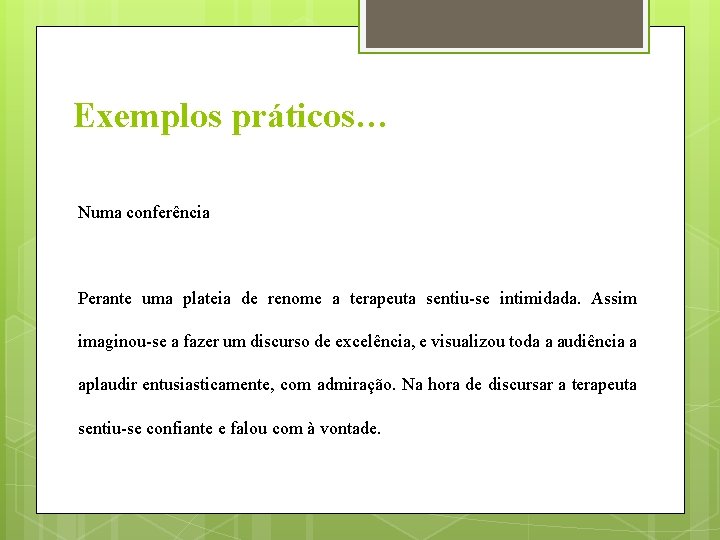 Exemplos práticos…

Numa conferência

Perante uma plateia de renome a terapeuta sentiu-se intimidada. Assim imaginou-se a fazer um discurso de excelência, e visualizou toda a audiência a aplaudir entusiasticamente, com admiração. Na hora de discursar a terapeuta sentiu-se confiante e falou com à vontade.